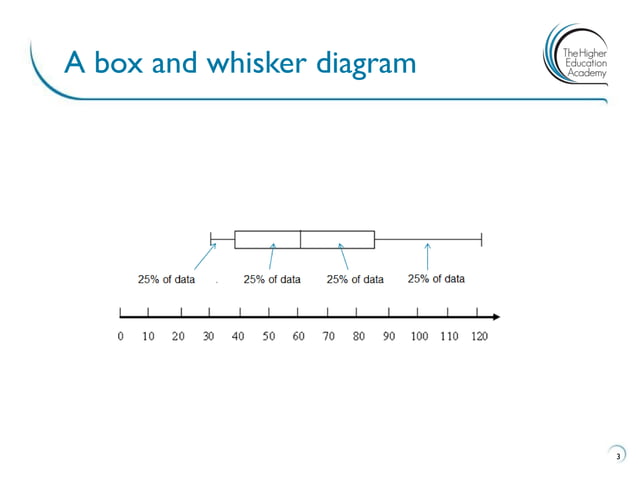 A box and whisker diagram

The Higher Education Academy

25% of data
25% of data
25% of data
25% of data

0 10 20 30 40 50 60 70 80 90 100 110 120

3